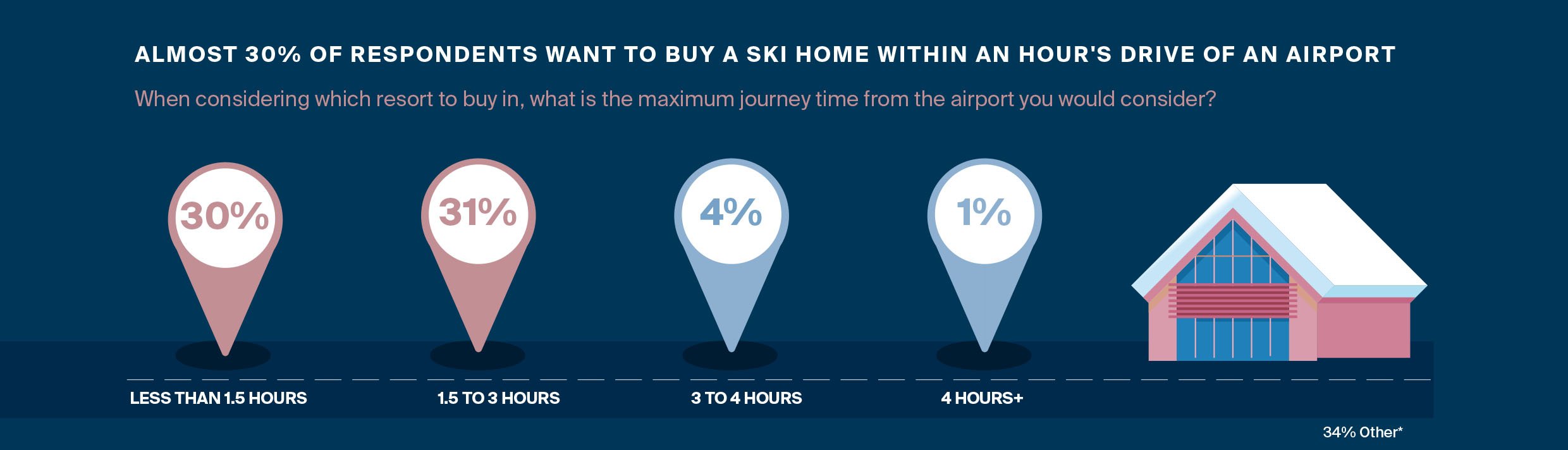 ALMOST 30% OF RESPONDENTS WANT TO BUY A SKI HOME WITHIN AN HOUR'S DRIVE OF AN AIRPORT

When considering which resort to buy in, what is the maximum journey time from the airport you would consider?

30%

31%

4%

1%

LESS THAN 1.5 HOURS

1.5 TO 3 HOURS

3 TO 4 HOURS

4 HOURS+

34% Other*